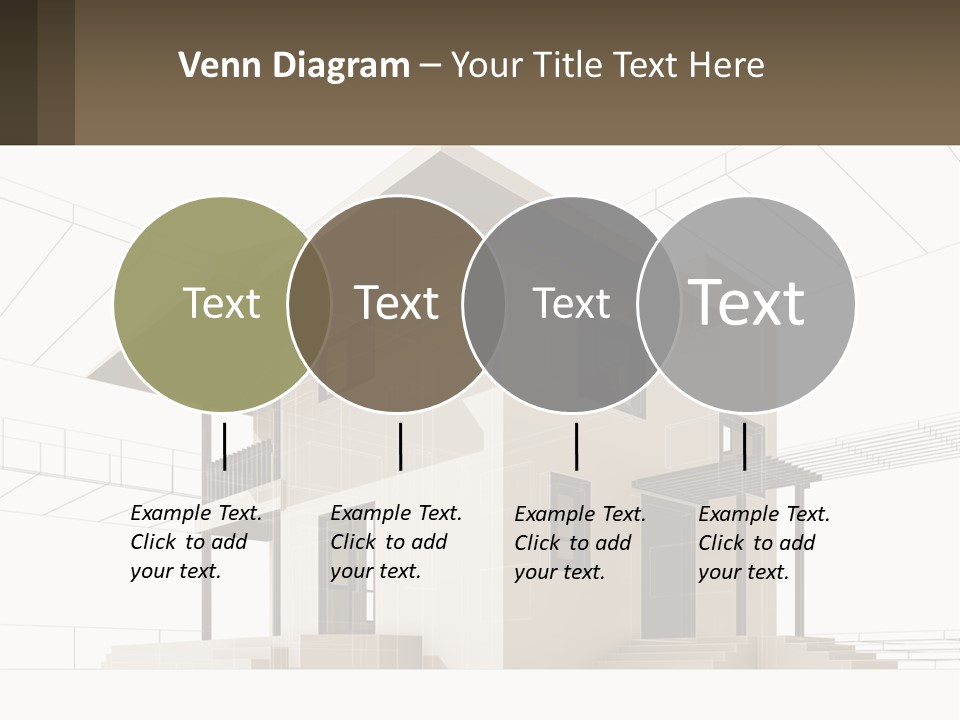 Venn Diagram – Your Title Text Here

Text

Text

Text

Text

Example Text. Click to add your text.

Example Text. Click to add your text.

Example Text. Click to add your text.

Example Text. Click to add your text.